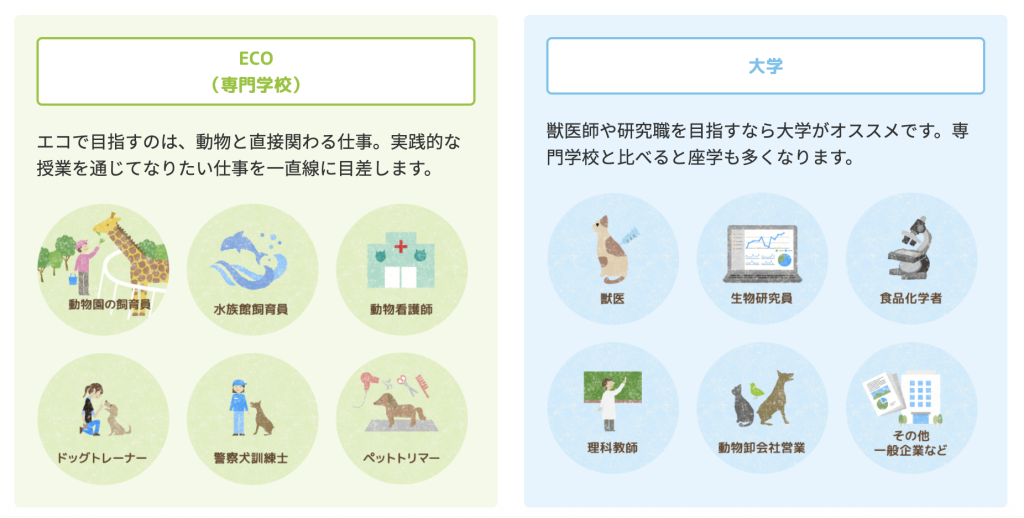 ECO
（専門学校）

エコで目指すのは、動物と直接関わる仕事。実践的な授業を通じてなりたい仕事を一直線に目差します。

動物園の飼育員

水族館飼育員

動物看護師

ドッグトレーナー

警察犬訓練士

ペットトリマー

大学

獣医師や研究職を目指すなら大学がオススメです。専門学校と比べると座学も多くなります。

獣医

生物研究員

食品化学者

理科教師

動物卸会社営業

その他
一般企業など